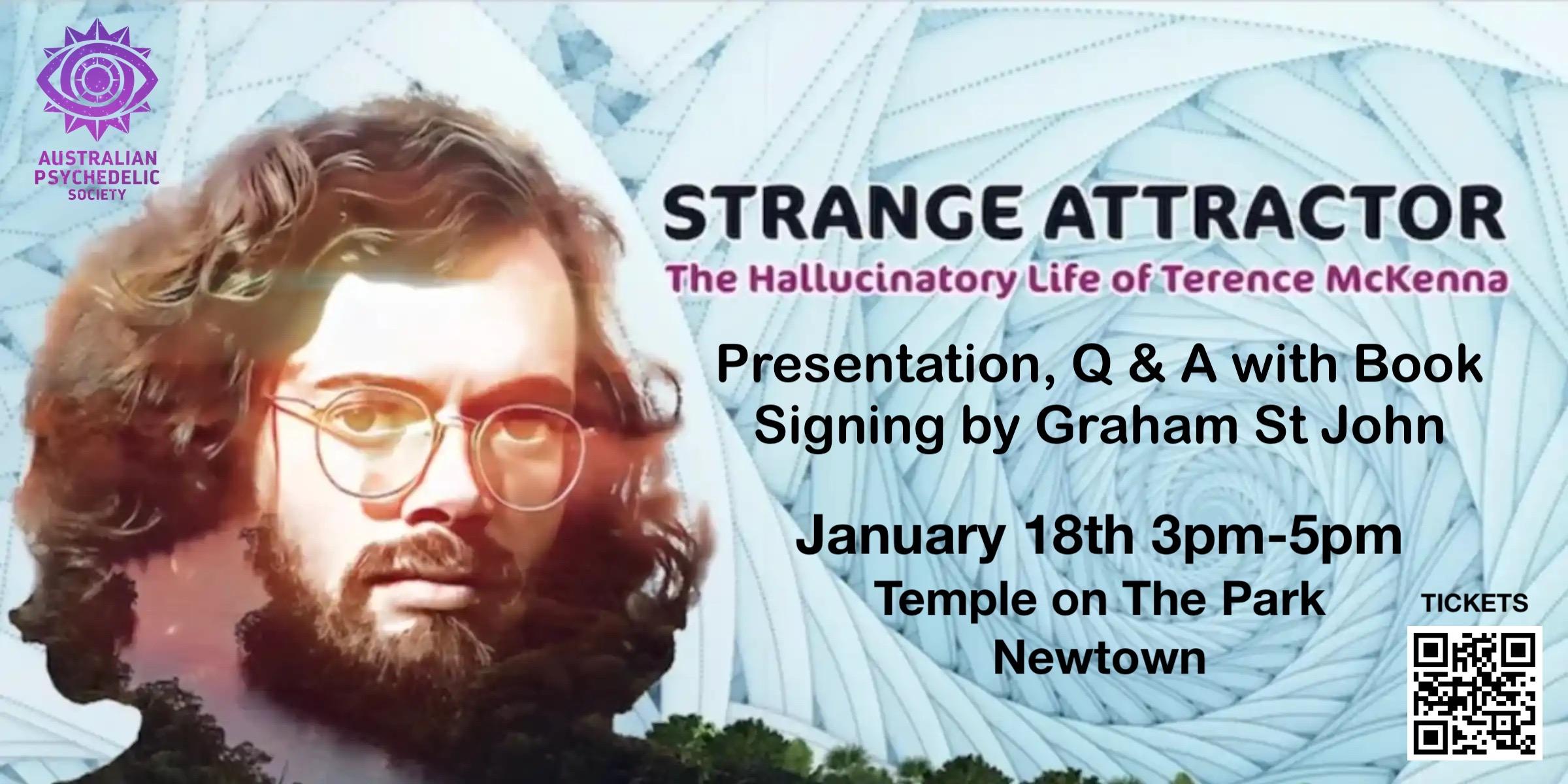 AUSTRALIAN PSYCHEDELIC SOCIETY

STRANGE ATTRACTOR

The Hallucinatory Life of Terence McKenna

Presentation, Q & A with Book Signing by Graham St John

January 18th 3pm-5pm

Temple on The Park

Newtown

TICKETS